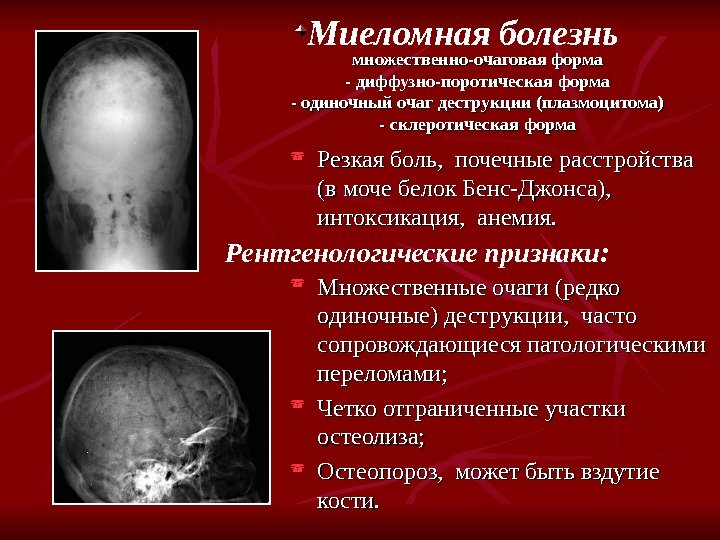 Миеломная болезнь

множественно-очаговая форма
- диффузно-поротическая форма
- одиночный очаг деструкции (плазмоцитома)
- склеротическая форма

Резкая боль, почечные расстройства (в моче белок Бенс-Джонса), интоксикация, анемия.

Рентгенологические признаки:

Множественные очаги (редко одиночные) деструкции, часто сопровождающиеся патологическими переломами;

Четко отграниченные участки остеолиза;

Остеопороз, может быть вздутие кости.